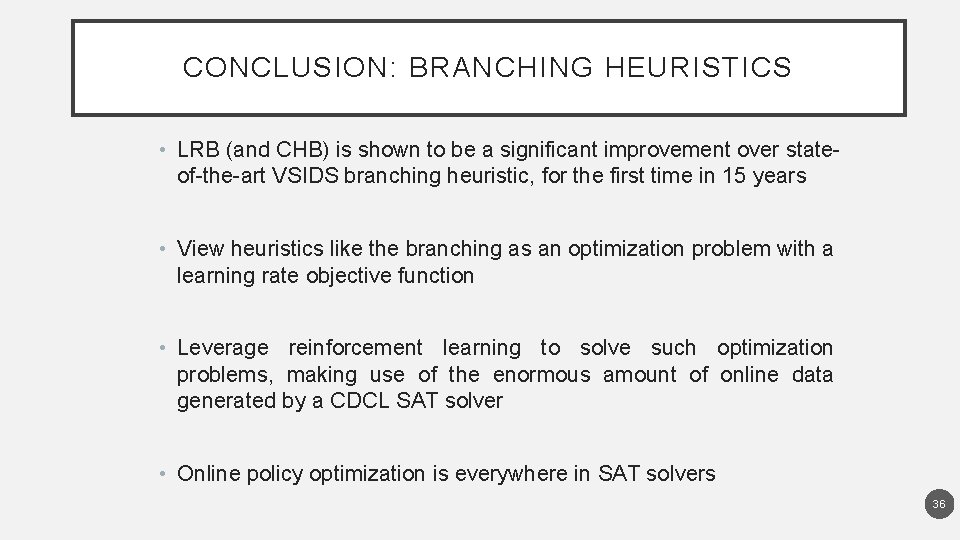 CONCLUSION: BRANCHING HEURISTICS

• LRB (and CHB) is shown to be a significant improvement over state-of-the-art VSIDS branching heuristic, for the first time in 15 years

• View heuristics like the branching as an optimization problem with a learning rate objective function

• Leverage reinforcement learning to solve such optimization problems, making use of the enormous amount of online data generated by a CDCL SAT solver

• Online policy optimization is everywhere in SAT solvers

36